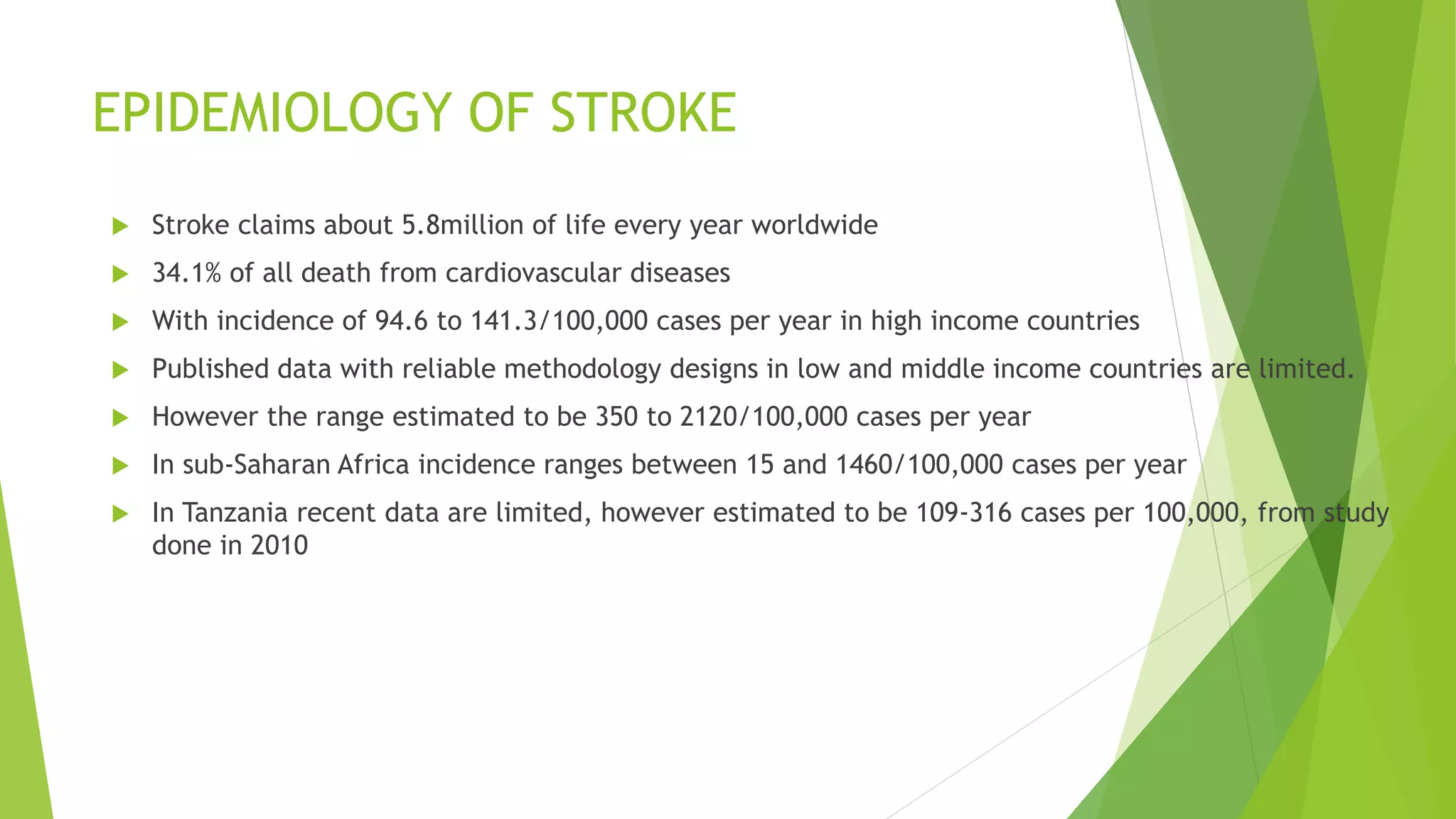 EPIDEMIOLOGY OF STROKE

Stroke claims about 5.8million of life every year worldwide

34.1% of all death from cardiovascular diseases

With incidence of 94.6 to 141.3/100,000 cases per year in high income countries

Published data with reliable methodology designs in low and middle income countries are limited.

However the range estimated to be 350 to 2120/100,000 cases per year

In sub-Saharan Africa incidence ranges between 15 and 1460/100,000 cases per year

In Tanzania recent data are limited, however estimated to be 109-316 cases per 100,000, from study done in 2010